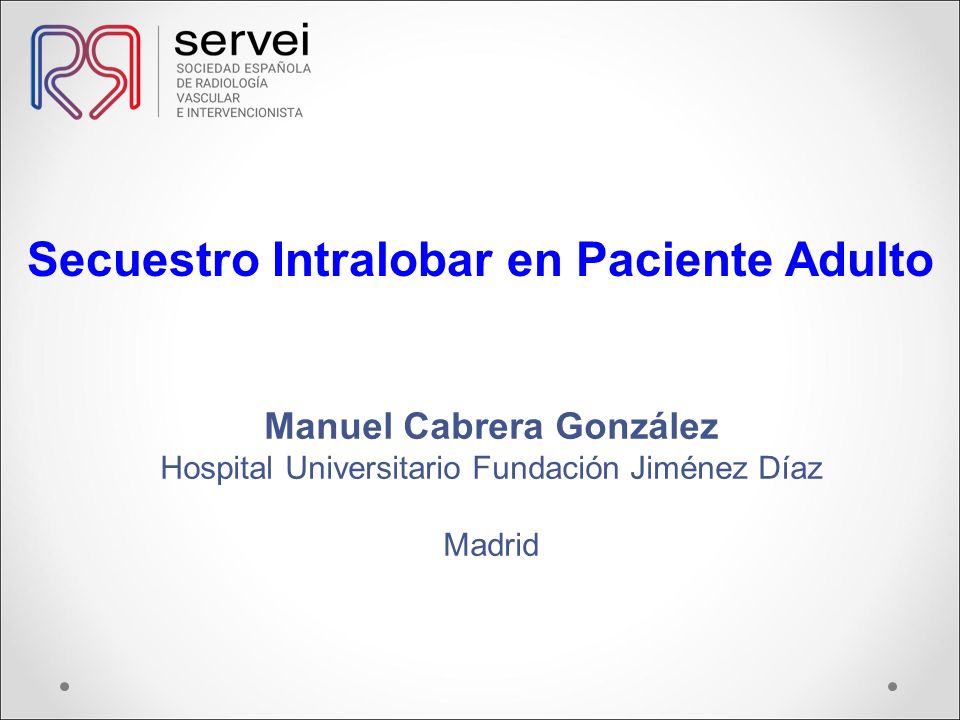 servei
SOCIEDAD ESPAÑOLA
DE RADIOLOGÍA
VASCULAR
E INTERVENCIONISTA

Secuestro Intralobar en Paciente Adulto

Manuel Cabrera González
Hospital Universitario Fundación Jiménez Díaz

Madrid